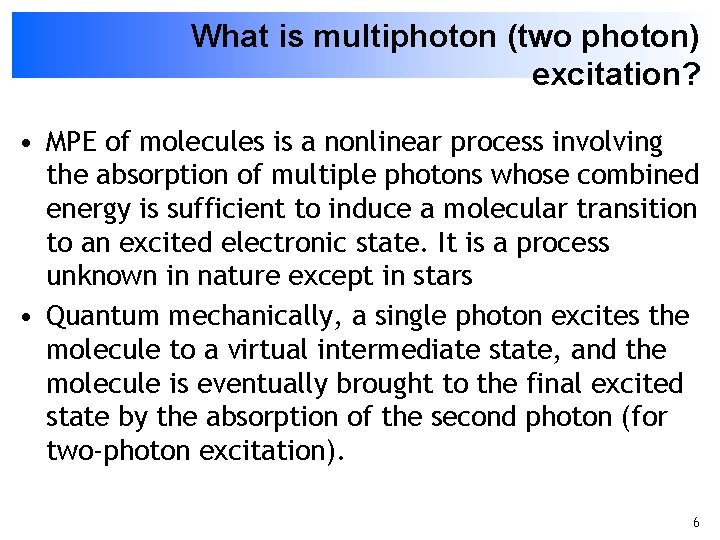 What is multiphoton (two photon) excitation?

• MPE of molecules is a nonlinear process involving the absorption of multiple photons whose combined energy is sufficient to induce a molecular transition to an excited electronic state. It is a process unknown in nature except in stars

• Quantum mechanically, a single photon excites the molecule to a virtual intermediate state, and the molecule is eventually brought to the final excited state by the absorption of the second photon (for two-photon excitation).

6